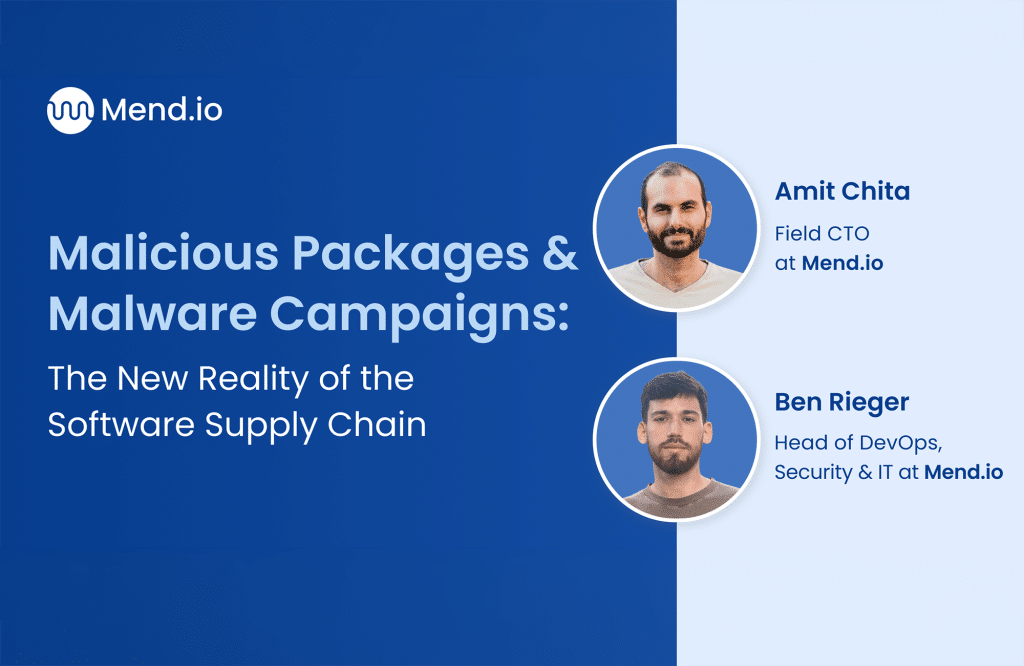 Mend.io

Malicious Packages & Malware Campaigns:

The New Reality of the Software Supply Chain

Amit Chita

Field CTO at Mend.io

Ben Rieger

Head of DevOps, Security & IT at Mend.io